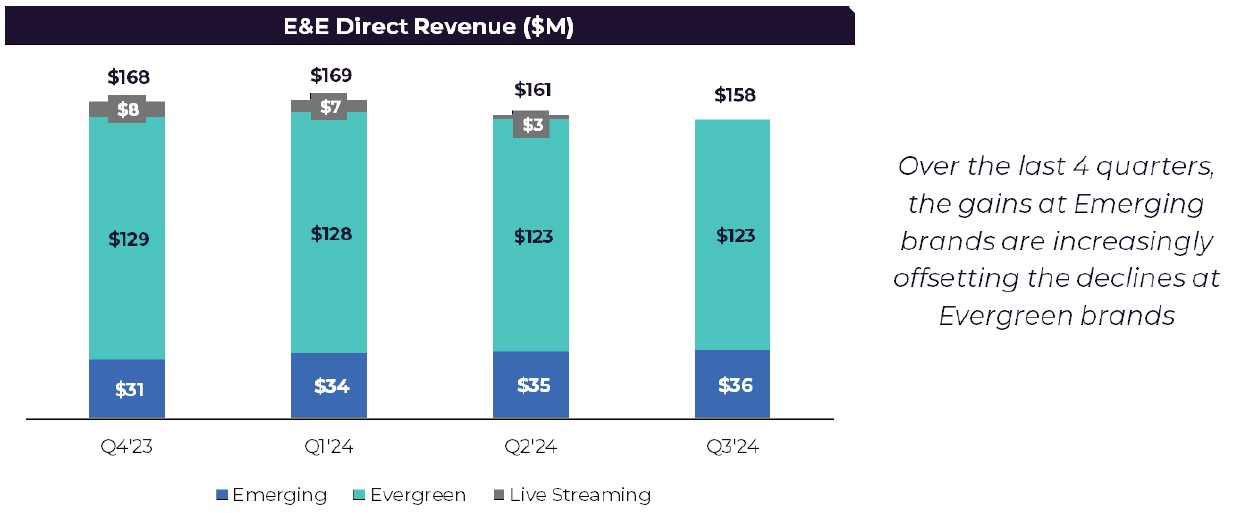 E&E Direct Revenue ($M)

$168
$8
$129
$31
Q4'23

$169
$7
$128
$34
Q1'24

$161
$3
$123
$35
Q2'24

$158
$123
$36
Q3'24

Emerging Evergreen Live Streaming

Over the last 4 quarters, the gains at Emerging brands are increasingly offsetting the declines at Evergreen brands